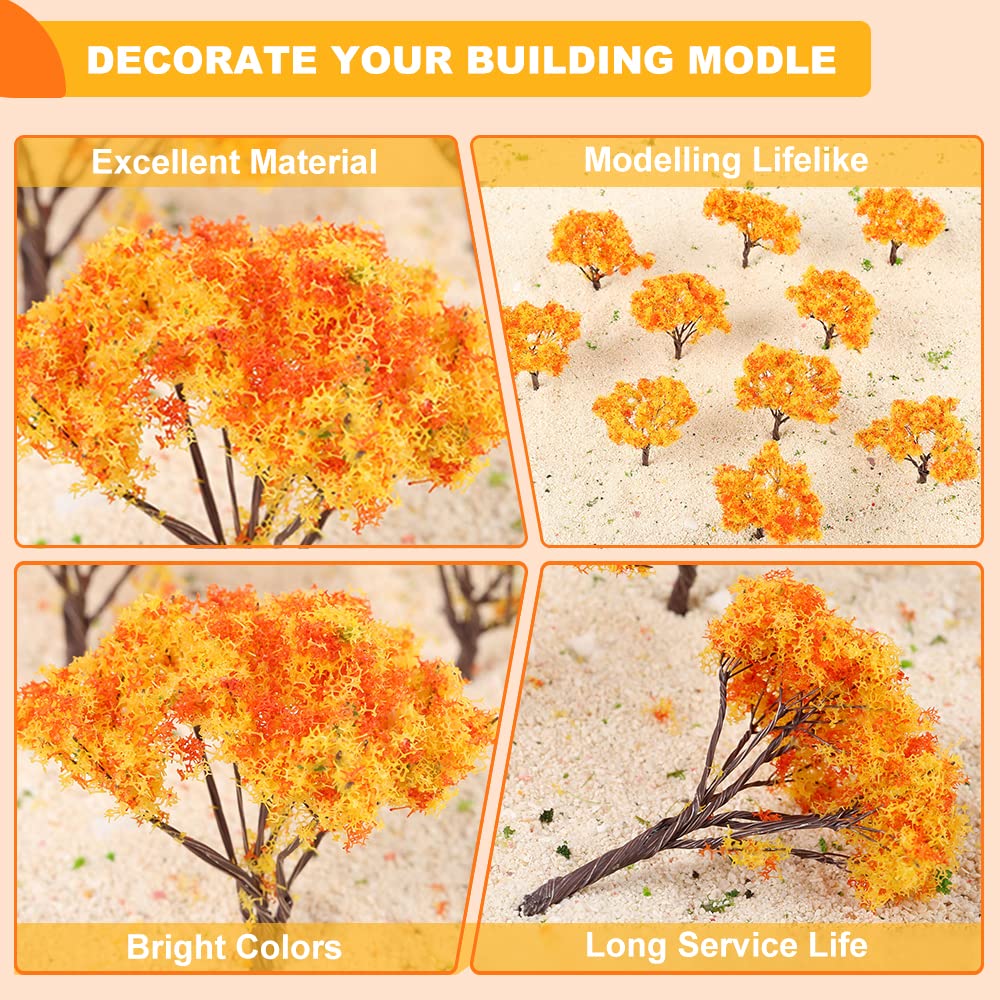 DECORATE YOUR BUILDING MODLE

Excellent Material

Modelling Lifelike

Bright Colors

Long Service Life